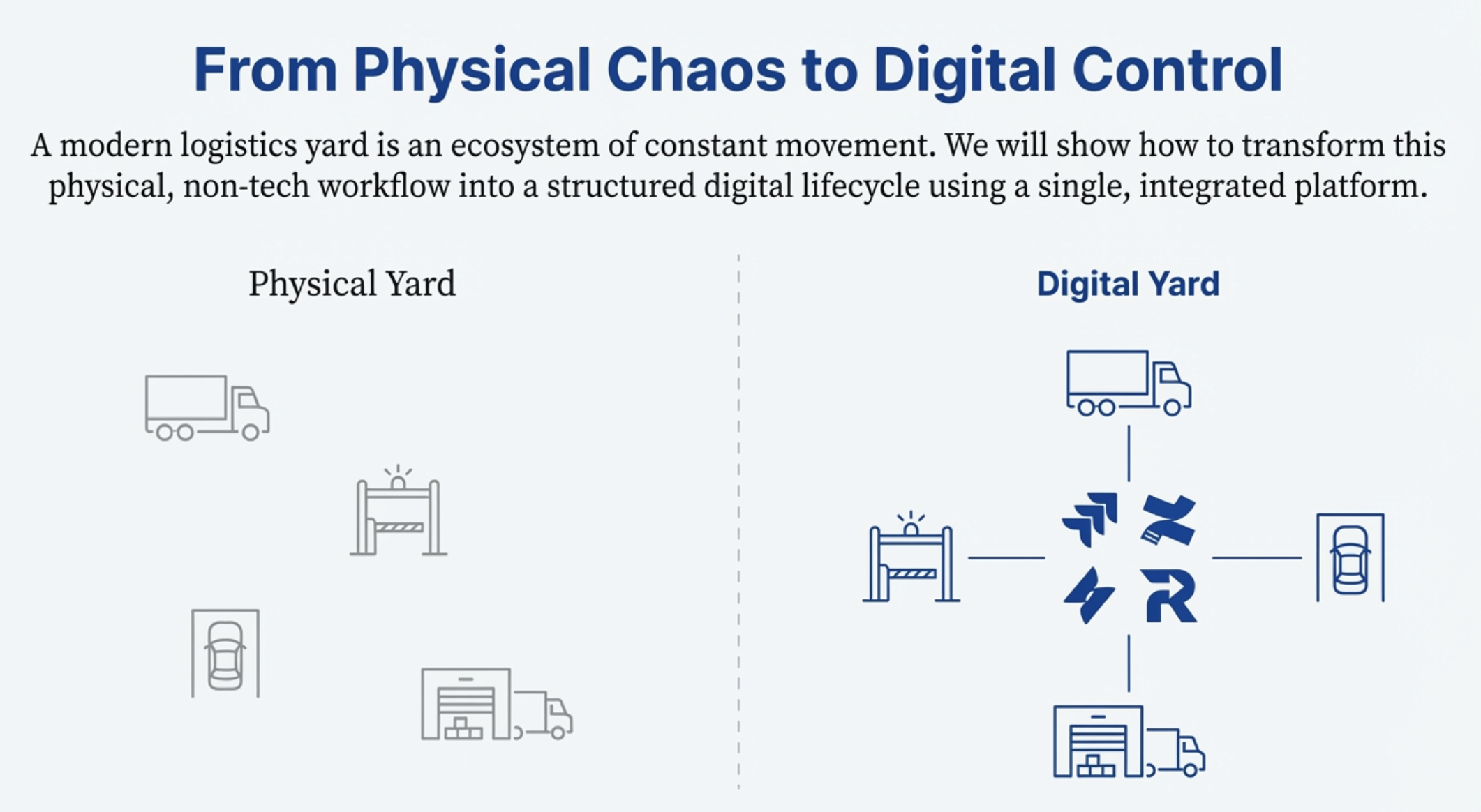 From Physical Chaos to Digital Control

A modern logistics yard is an ecosystem of constant movement. We will show how to transform this physical, non-tech workflow into a structured digital lifecycle using a single, integrated platform.

Physical Yard

Digital Yard